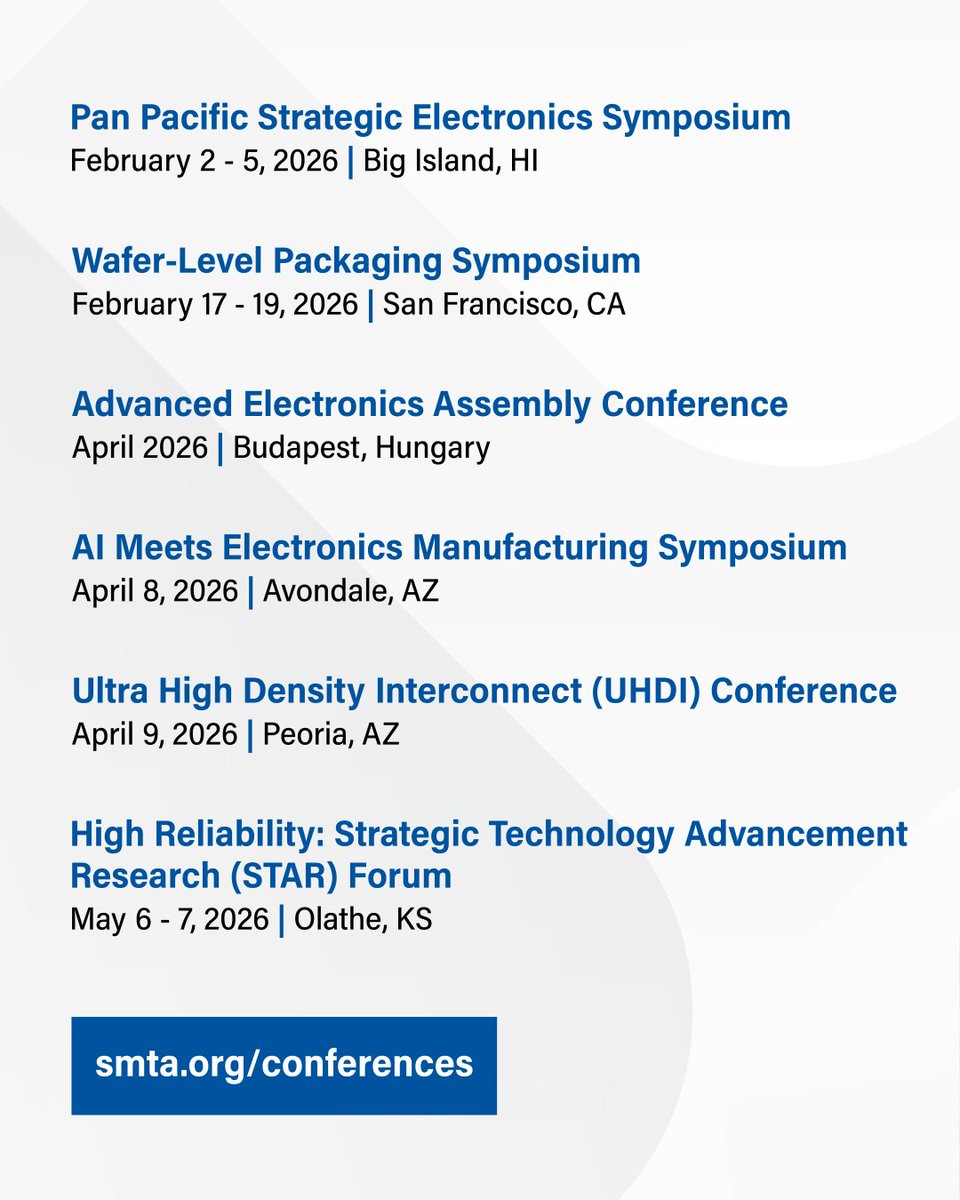 Pan Pacific Strategic Electronics Symposium
February 2 - 5, 2026 | Big Island, HI

Wafer-Level Packaging Symposium
February 17 - 19, 2026 | San Francisco, CA

Advanced Electronics Assembly Conference
April 2026 | Budapest, Hungary

AI Meets Electronics Manufacturing Symposium
April 8, 2026 | Avondale, AZ

Ultra High Density Interconnect (UHDI) Conference
April 9, 2026 | Peoria, AZ

High Reliability: Strategic Technology Advancement Research (STAR) Forum
May 6 - 7, 2026 | Olathe, KS

smta.org/conferences